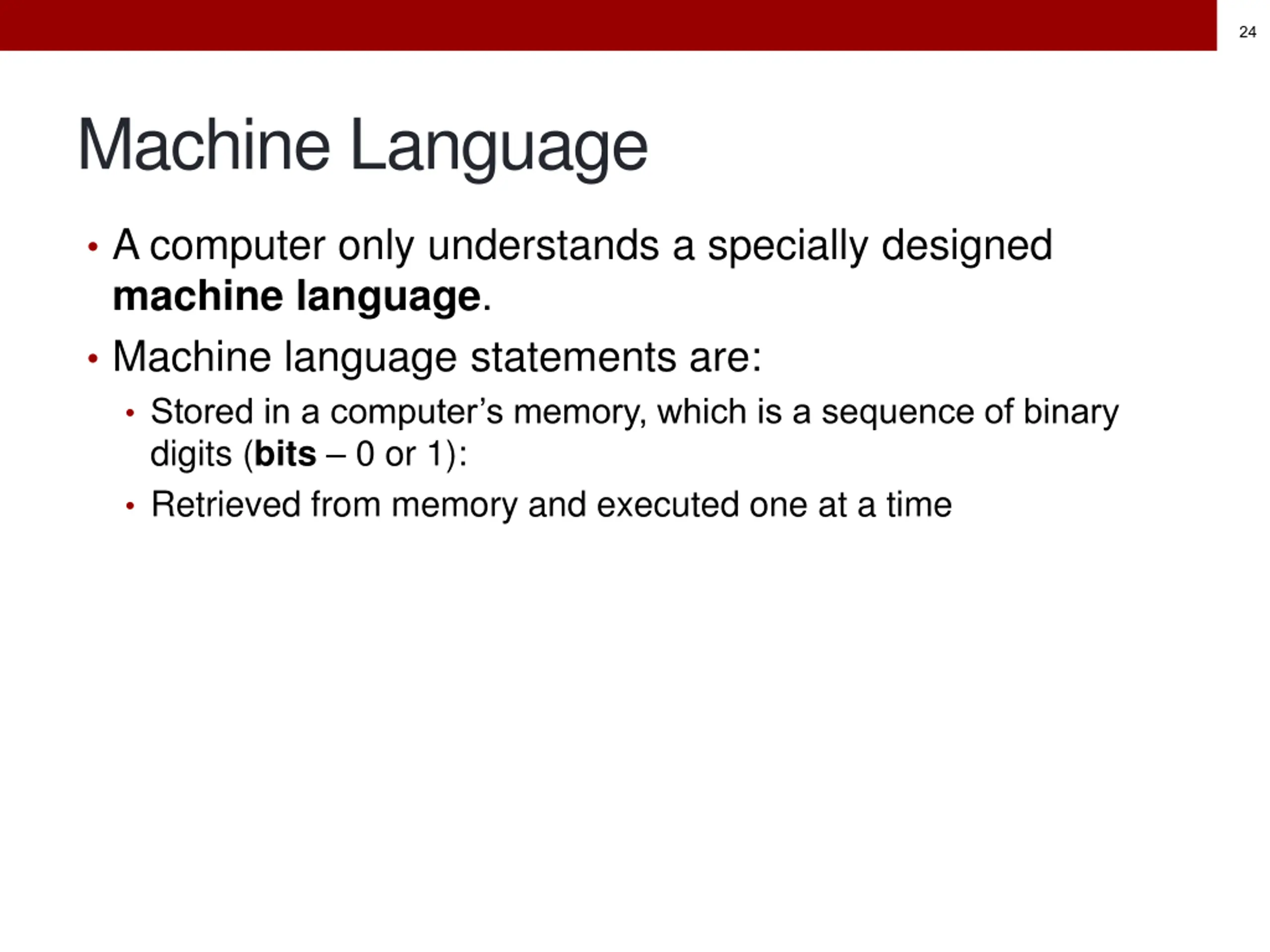 24

Machine Language

• A computer only understands a specially designed **machine language**.

• Machine language statements are:

  • Stored in a computer's memory, which is a sequence of binary digits (**bits** – 0 or 1):

  • Retrieved from memory and executed one at a time